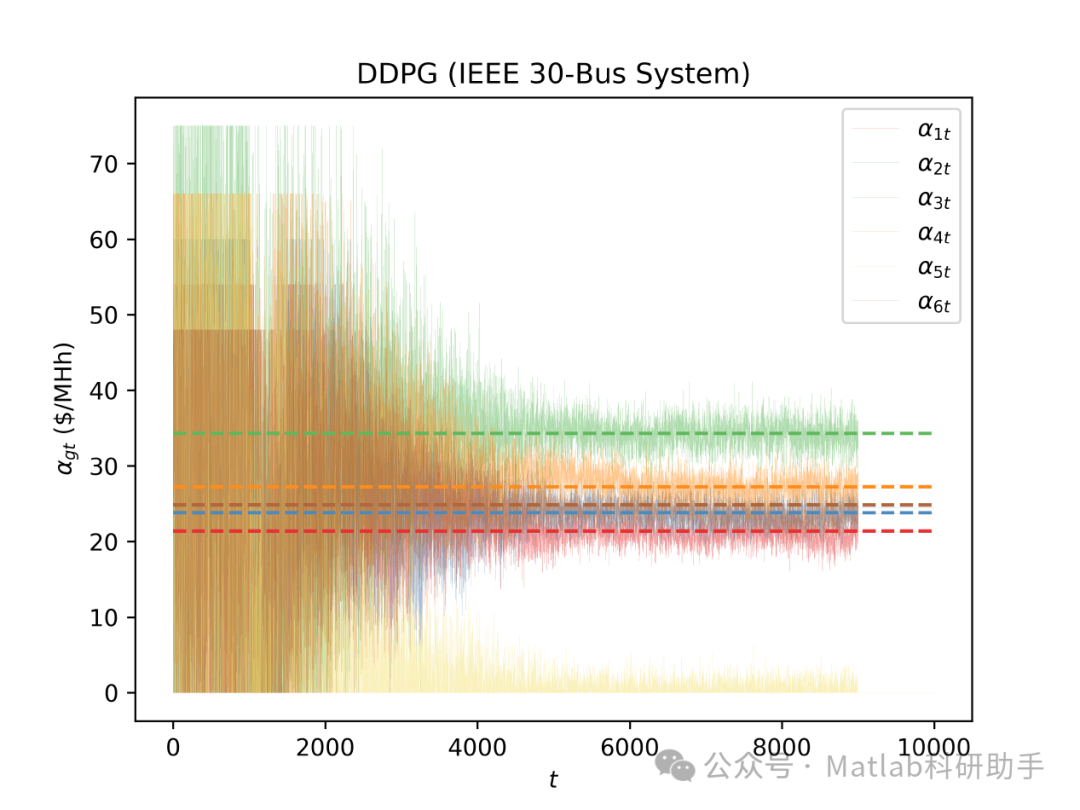 DDPG (IEEE 30-Bus System)

$\alpha_{1t}$
$\alpha_{2t}$
$\alpha_{3t}$
$\alpha_{4t}$
$\alpha_{5t}$
$\alpha_{6t}$

$\alpha_{gt}$ (\$/MHh)

70
60
50
40
30
20
10
0

0
2000
4000
6000
8000
10000

$t$

公众号 · Matlab科研助手